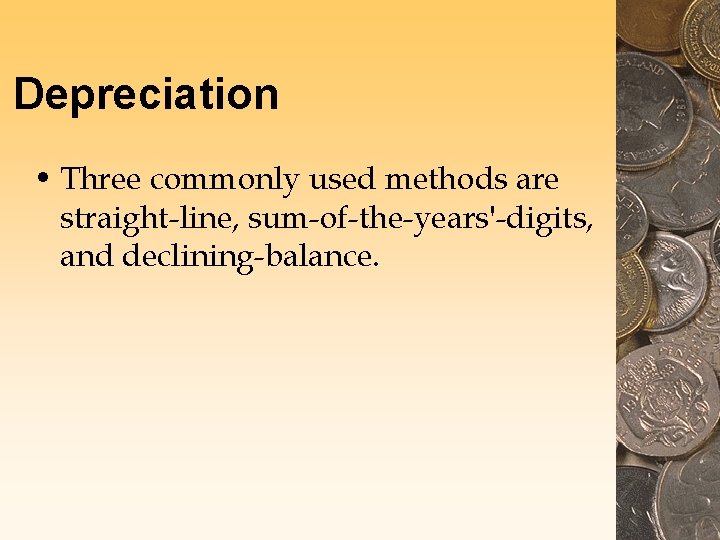 Depreciation

• Three commonly used methods are straight-line, sum-of-the-years'-digits, and declining-balance.